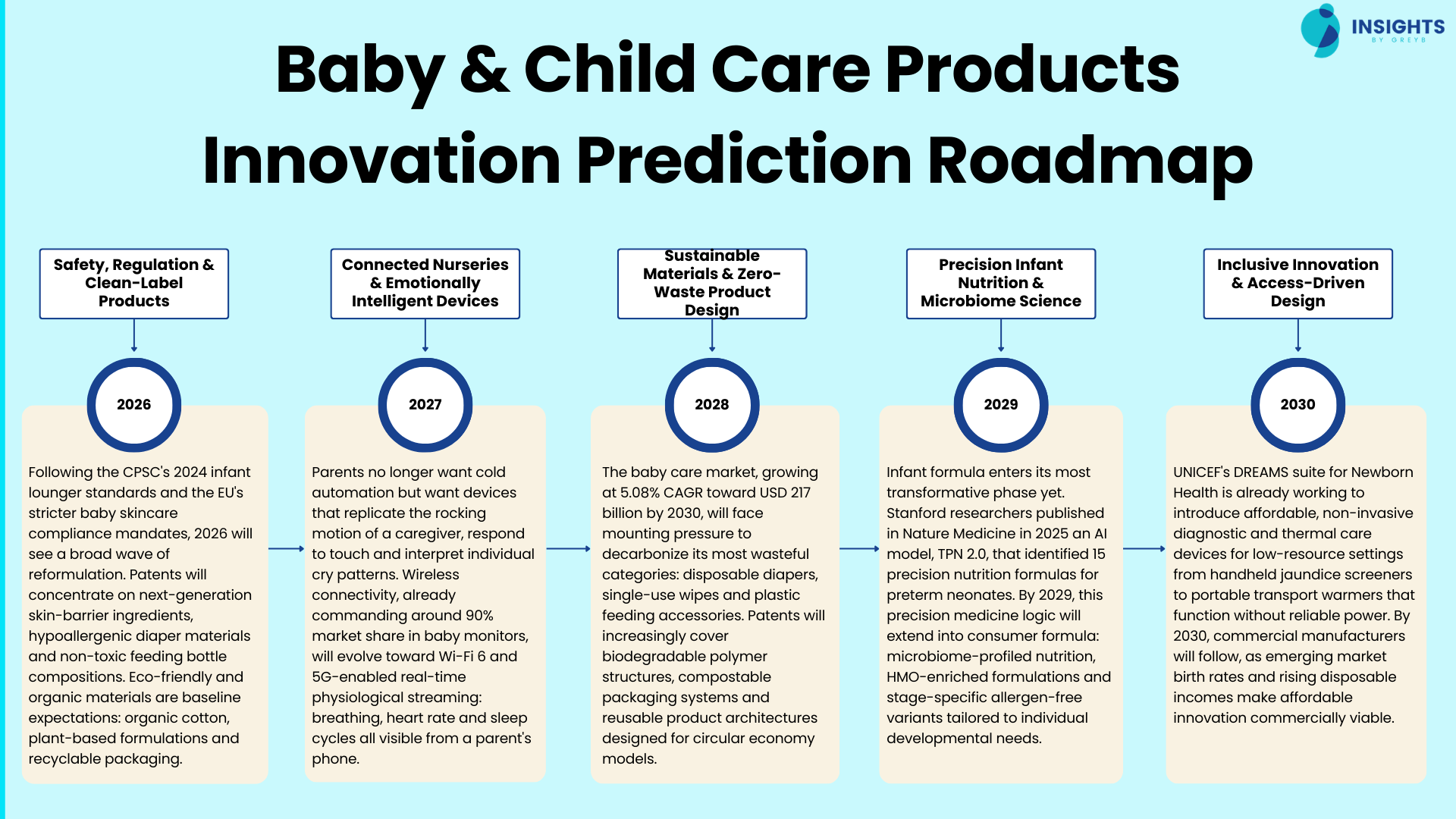 INSIGHTS
BY GREYB

Baby & Child Care Products Innovation Prediction Roadmap

Safety, Regulation & Clean-Label Products

2026

Following the CPSC's 2024 infant lounger standards and the EU's stricter baby skincare compliance mandates, 2026 will see a broad wave of reformulation. Patents will concentrate on next-generation skin-barrier ingredients, hypoallergenic diaper materials and non-toxic feeding bottle compositions. Eco-friendly and organic materials are baseline expectations: organic cotton, plant-based formulations and recyclable packaging.

Connected Nurseries & Emotionally Intelligent Devices

2027

Parents no longer want cold automation but want devices that replicate the rocking motion of a caregiver, respond to touch and interpret individual cry patterns. Wireless connectivity, already commanding around 90% market share in baby monitors, will evolve toward Wi-Fi 6 and 5G-enabled real-time physiological streaming: breathing, heart rate and sleep cycles all visible from a parent's phone.

Sustainable Materials & Zero-Waste Product Design

2028

The baby care market, growing at 5.08% CAGR toward USD 217 billion by 2030, will face mounting pressure to decarbonize its most wasteful categories: disposable diapers, single-use wipes and plastic feeding accessories. Patents will increasingly cover biodegradable polymer structures, compostable packaging systems and reusable product architectures designed for circular economy models.

Precision Infant Nutrition & Microbiome Science

2029

Infant formula enters its most transformative phase yet. Stanford researchers published in Nature Medicine in 2025 an AI model, TPN 2.0, that identified 15 precision nutrition formulas for preterm neonates. By 2029, this precision medicine logic will extend into consumer formula: microbiome-profiled nutrition, HMO-enriched formulations and stage-specific allergen-free variants tailored to individual developmental needs.

Inclusive Innovation & Access-Driven Design

2030

UNICEF's DREAMS suite for Newborn Health is already working to introduce affordable, non-invasive diagnostic and thermal care devices for low-resource settings from handheld jaundice screeners to portable transport warmers that function without reliable power. By 2030, commercial manufacturers will follow, as emerging market birth rates and rising disposable incomes make affordable innovation commercially viable.